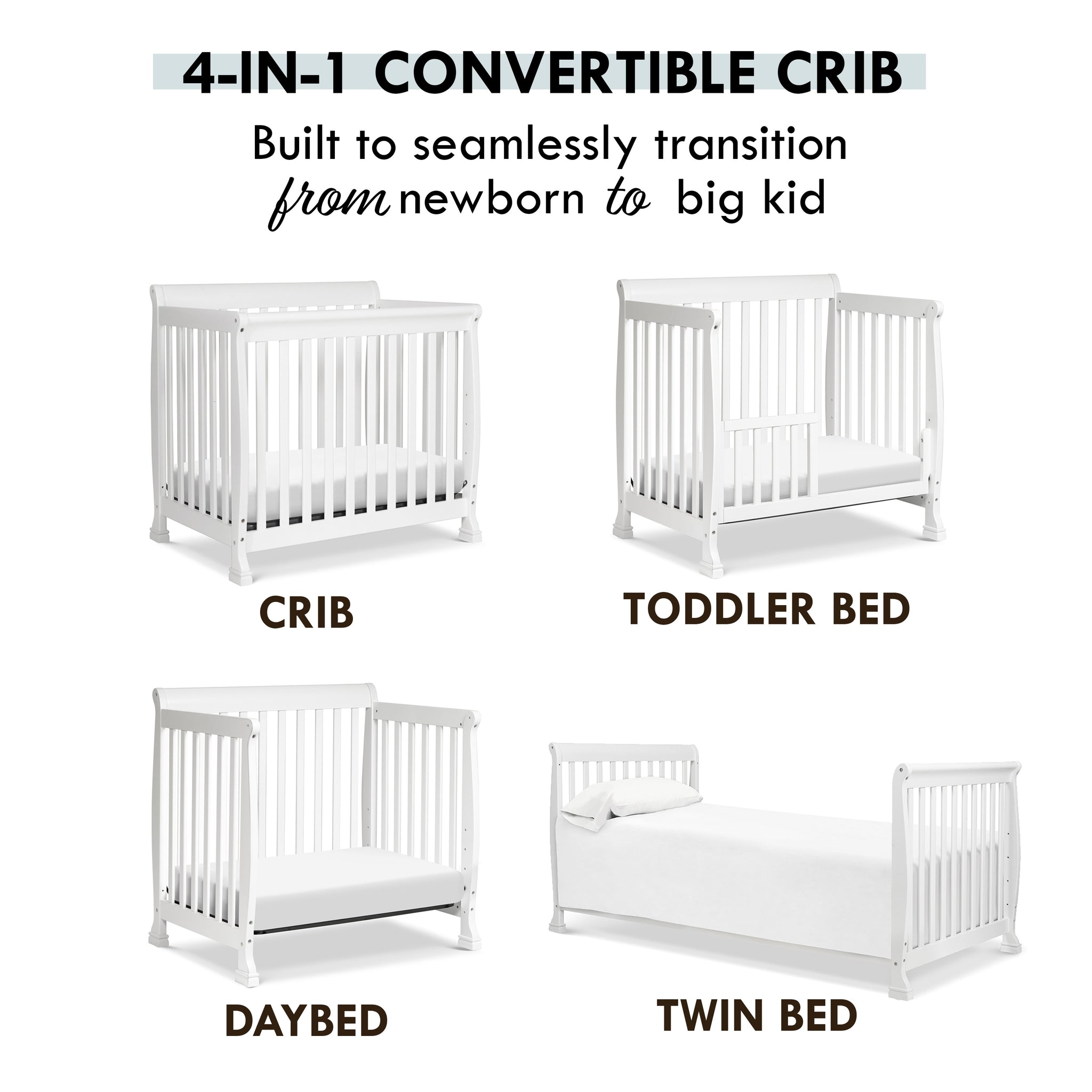 4-IN-1 CONVERTIBLE CRIB

Built to seamlessly transition from newborn to big kid

CRIB

TODDLER BED

DAYBED

TWIN BED